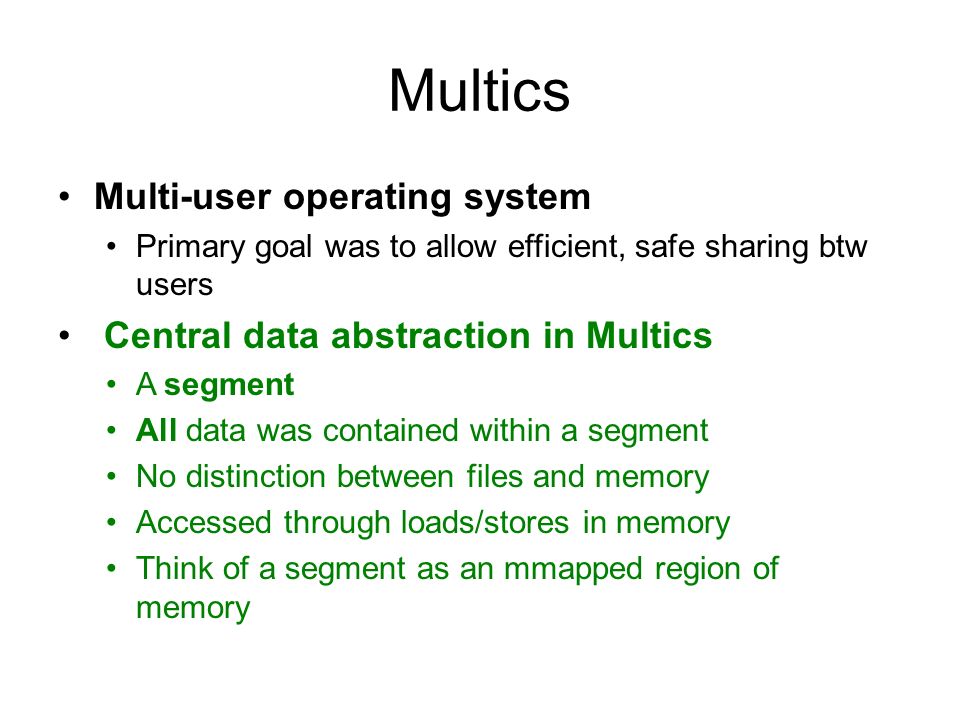 Multics

• Multi-user operating system
  • Primary goal was to allow efficient, safe sharing btw users
• Central data abstraction in Multics
  • A segment
  • All data was contained within a segment
  • No distinction between files and memory
  • Accessed through loads/stores in memory
  • Think of a segment as an mmapped region of memory